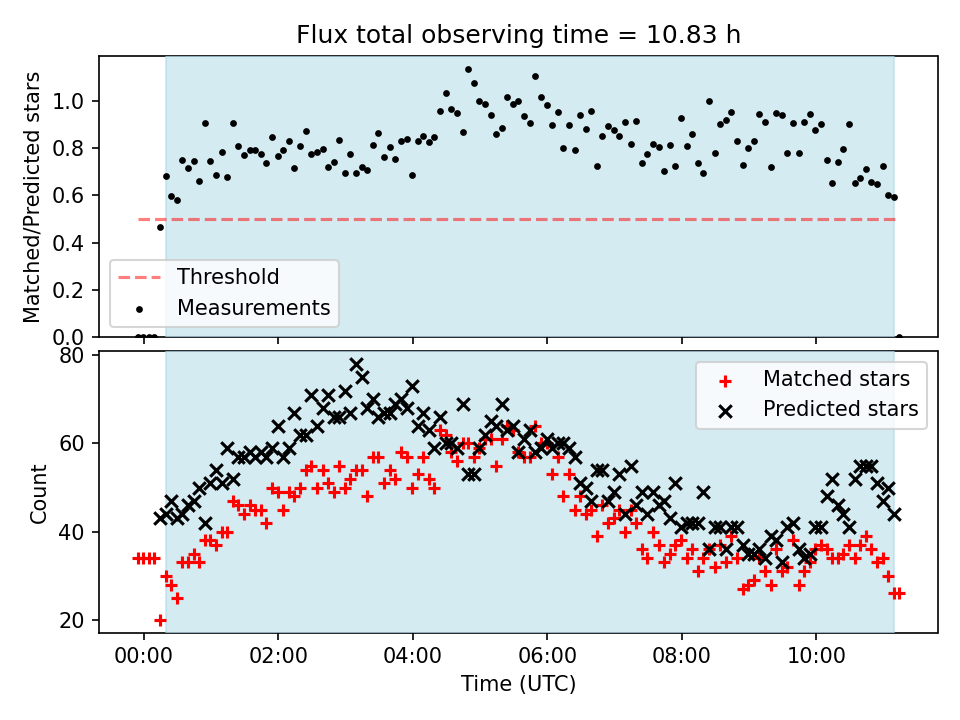 Flux total observing time = 10.83 h

Matched/Predicted stars

1.0
0.8
0.6
0.4
0.2
0.0

Threshold
Measurements

Count

80
60
40
20

Matched stars
Predicted stars

00:00
02:00
04:00
06:00
08:00
10:00

Time (UTC)